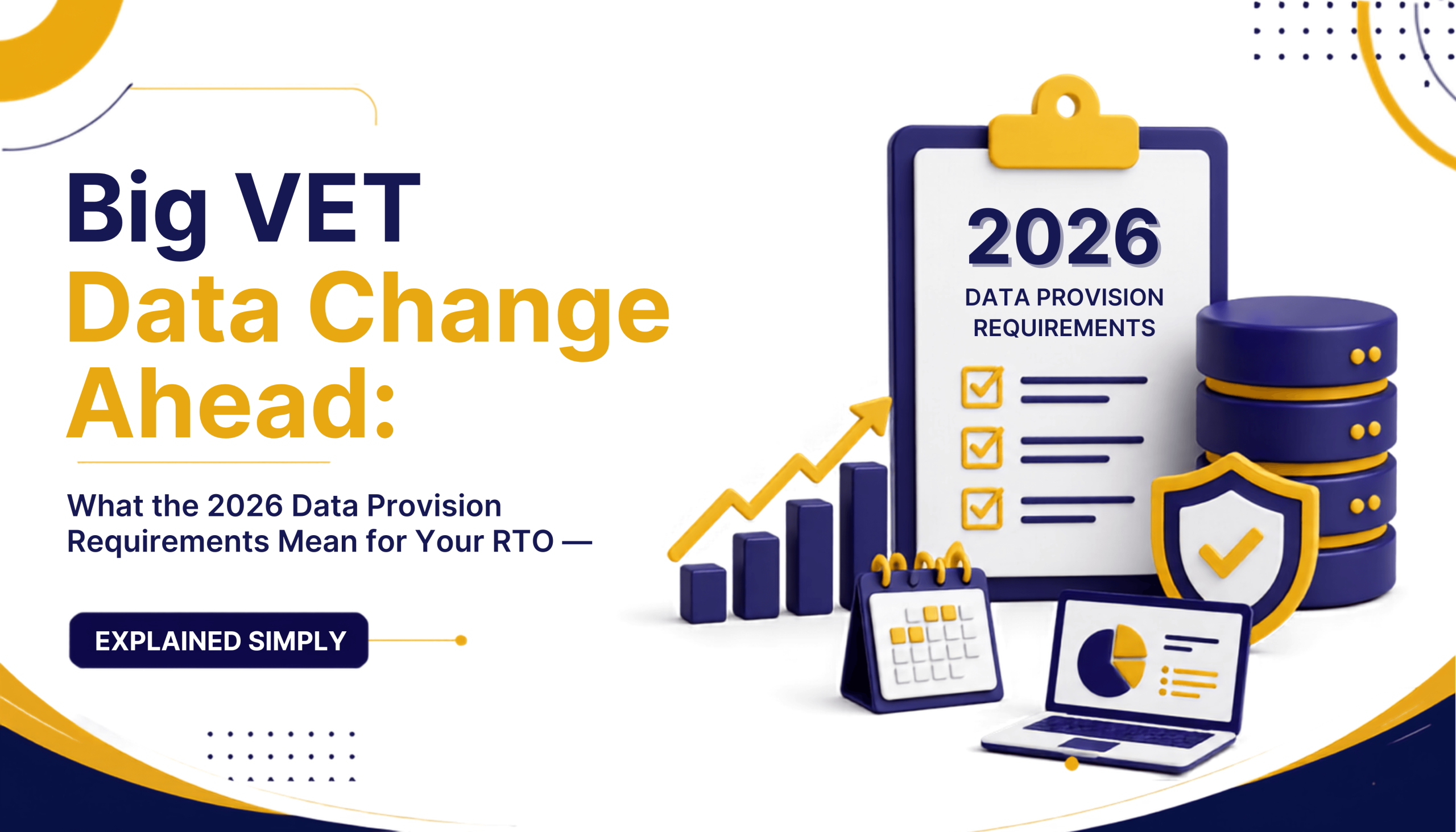 Big VET
Data Change
Ahead:

What the 2026 Data Provision Requirements Mean for Your RTO —

EXPLAINED SIMPLY

2026
DATA PROVISION REQUIREMENTS